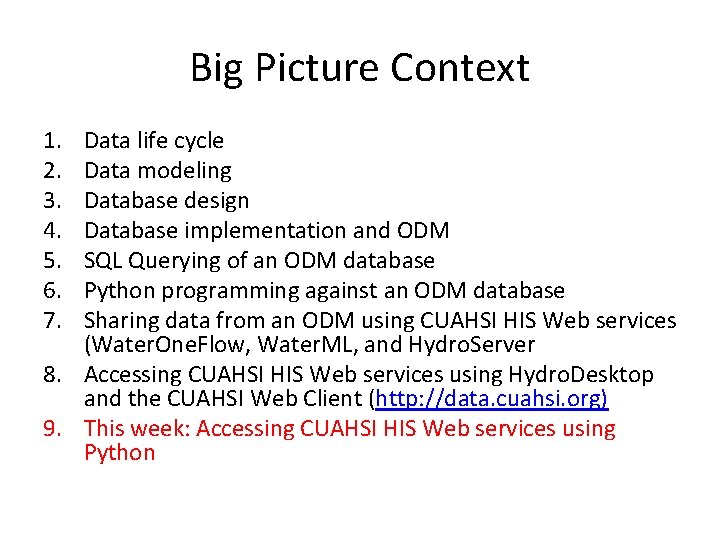 Big Picture Context

1. Data life cycle
2. Data modeling
3. Database design
4. Database implementation and ODM
5. SQL Querying of an ODM database
6. Python programming against an ODM database
7. Sharing data from an ODM using CUAHSI HIS Web services (WaterOneFlow, WaterML, and HydroServer
8. Accessing CUAHSI HIS Web services using HydroDesktop and the CUAHSI Web Client (http://data.cuahsi.org)
9. This week: Accessing CUAHSI HIS Web services using Python